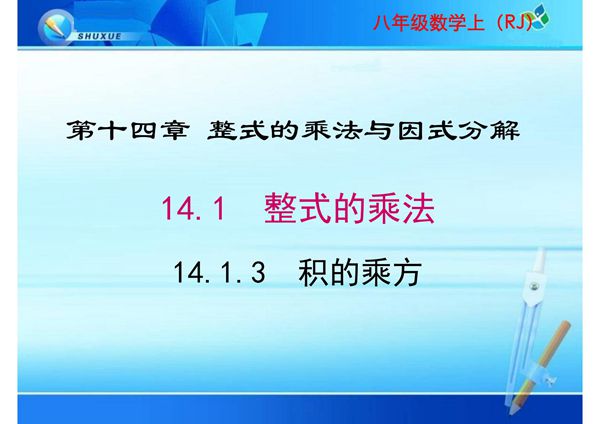 SHUXUE

八年级数学上（RJ）

第十四章 整式的乘法与因式分解

14.1 整式的乘法

14.1.3 积的乘方